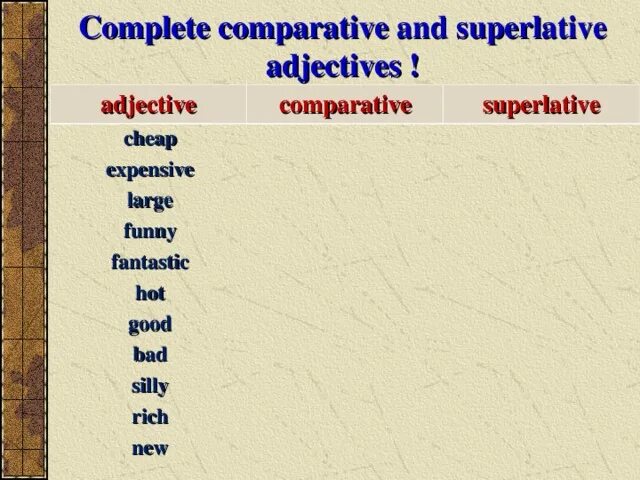 Complete comparative and superlative adjectives !

| adjective | comparative | superlative |
|---|---|---|
| cheap | | |
| expensive | | |
| large | | |
| funny | | |
| fantastic | | |
| hot | | |
| good | | |
| bad | | |
| silly | | |
| rich | | |
| new | | |